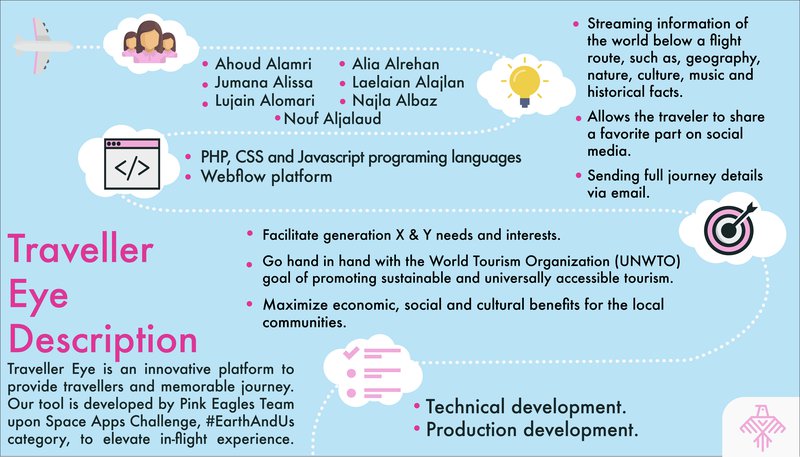 • Ahoud Alamri
• Jumana Alissa
• Lujain Alomari
• Alia Alrehan
• Laelaian Alajlan
• Najla Albaz
• Nouf Aljalaud

• Streaming information of the world below a flight route, such as, geography, nature, culture, music and historical facts.
• Allows the traveler to share a favorite part on social media.
• Sending full journey details via email.

• PHP, CSS and Javascript programing languages
• Webflow platform

• Facilitate generation X & Y needs and interests.
• Go hand in hand with the World Tourism Organization (UNWTO) goal of promoting sustainable and universally accessible tourism.
• Maximize economic, social and cultural benefits for the local communities.

Traveller Eye Description

Traveller Eye is an innovative platform to provide travellers and memorable journey. Our tool is developed by Pink Eagles Team upon Space Apps Challenge, #EarthAndUs category, to elevate in-flight experience.

• Technical development.
• Production development.